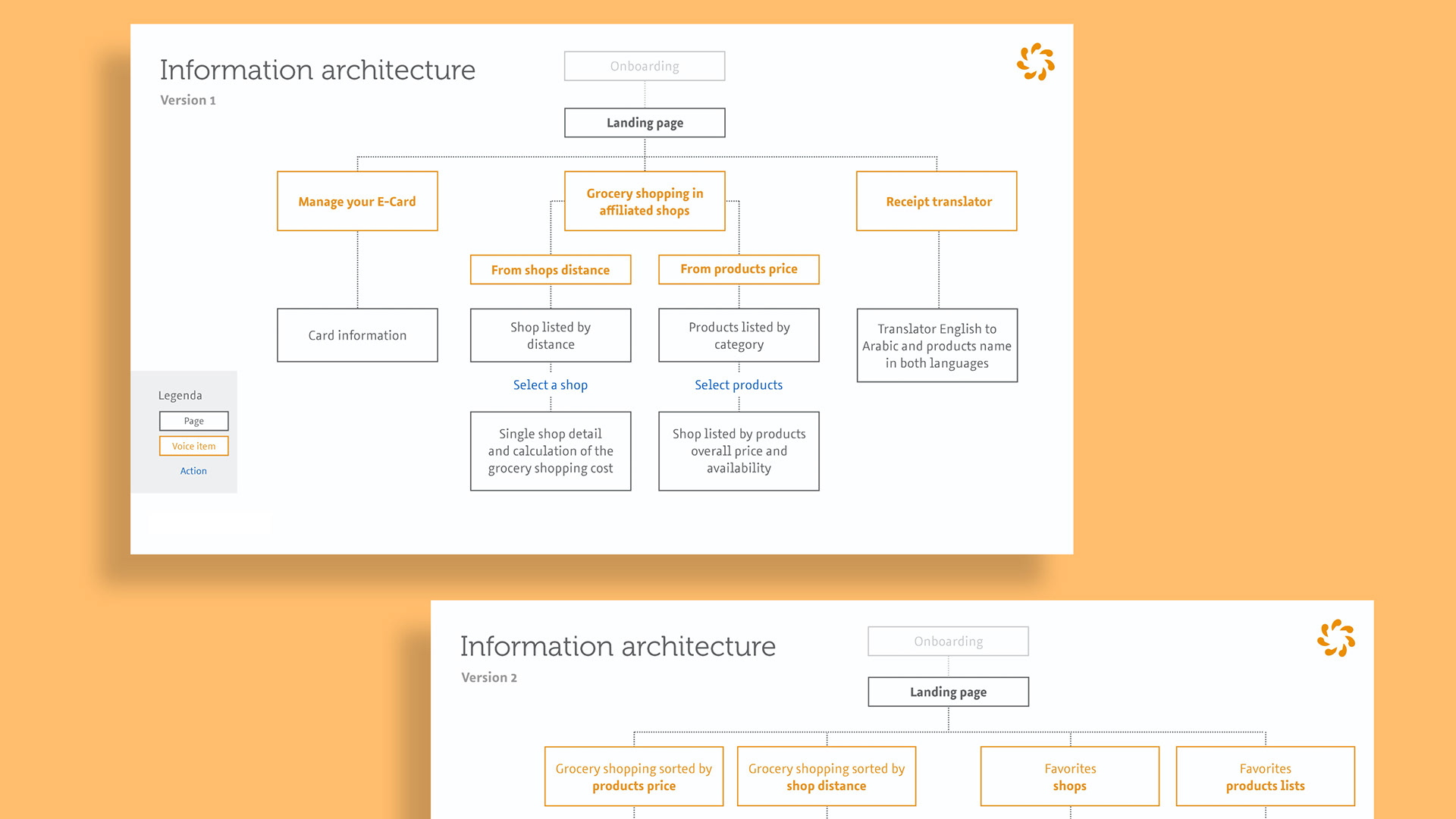 Information architecture
Version 1

Onboarding

Landing page

Manage your E-Card

Grocery shopping in affiliated shops

Receipt translator

From shops distance

From products price

Card information

Shop listed by distance

Products listed by category

Translator English to Arabic and products name in both languages

Select a shop

Select products

Single shop detail and calculation of the grocery shopping cost

Shop listed by products overall price and availability

Legenda
Page
Voice item
Action

Information architecture
Version 2

Onboarding

Landing page

Grocery shopping sorted by products price

Grocery shopping sorted by shop distance

Favorites shops

Favorites products lists